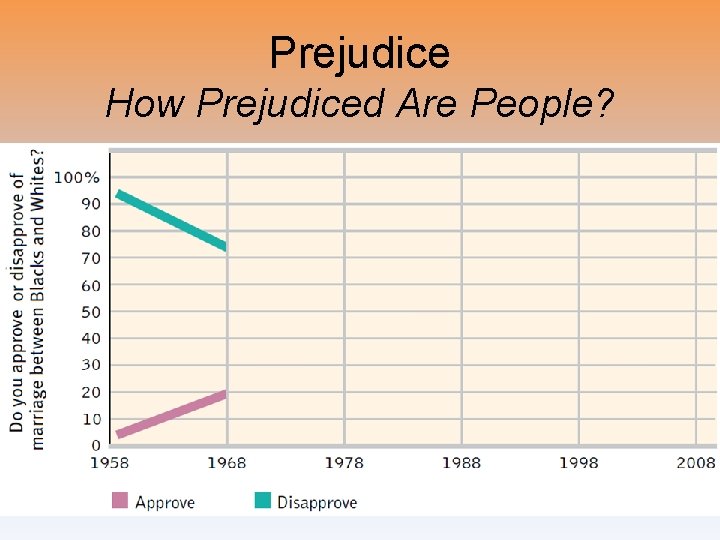 Prejudice
How Prejudiced Are People?

Do you approve or disapprove of marriage between Blacks and Whites?

100%
90
80
70
60
50
40
30
20
10
0

1958
1968
1978
1988
1998
2008

Approve
Disapprove